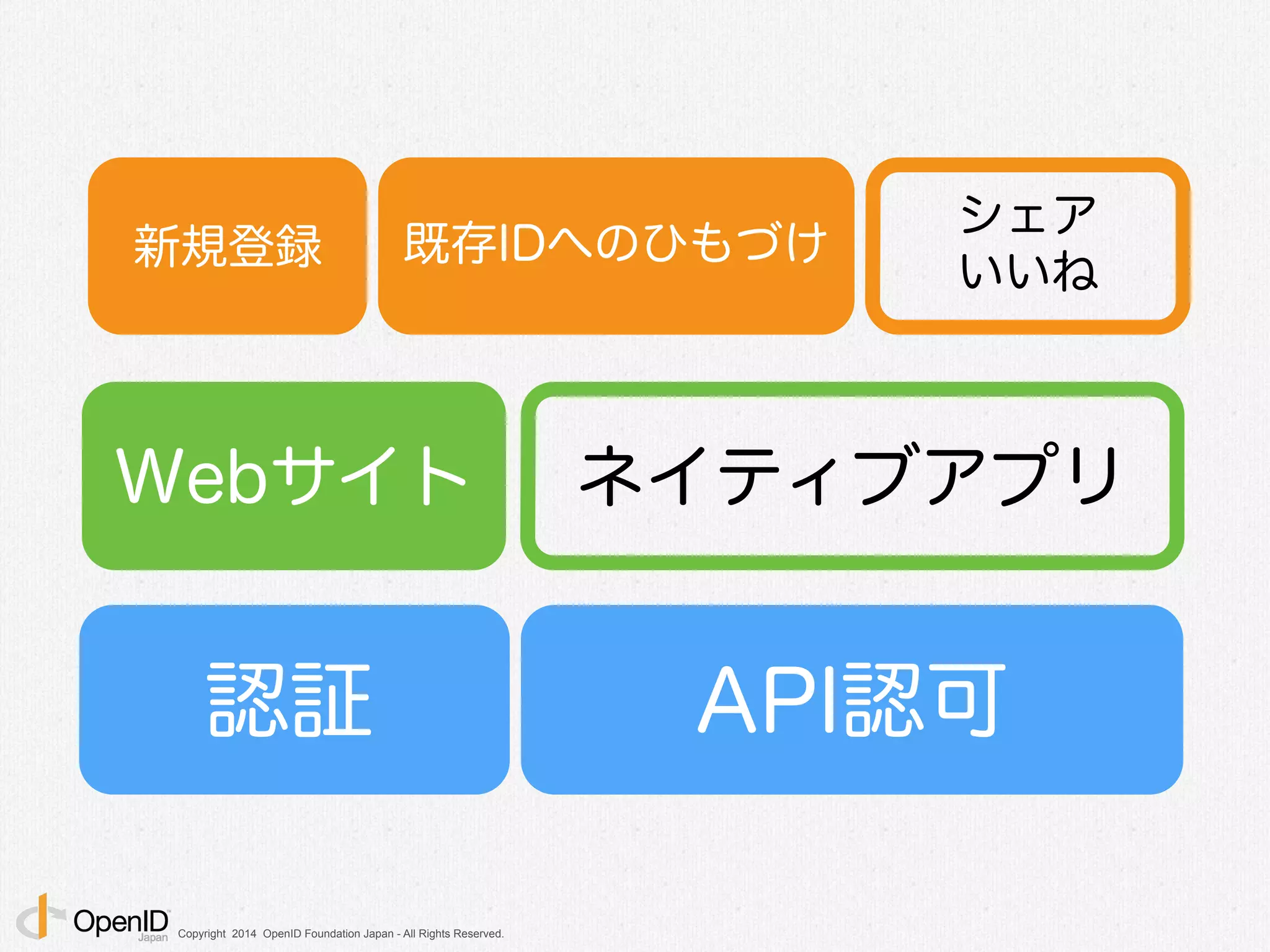 新規登録

既存IDへのひもづけ

シェア
いいね

Webサイト

ネイティブアプリ

認証

API認可

OpenID Japan

Copyright 2014 OpenID Foundation Japan - All Rights Reserved.